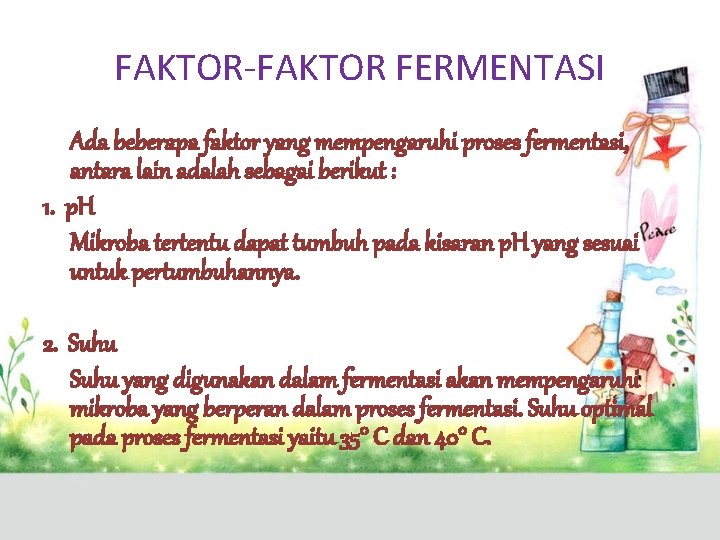 FAKTOR-FAKTOR FERMENTASI

Ada beberapa faktor yang mempengaruhi proses fermentasi, antara lain adalah sebagai berikut :

1. pH

Mikroba tertentu dapat tumbuh pada kisaran pH yang sesuai untuk pertumbuhannya.

2. Suhu

Suhu yang digunakan dalam fermentasi akan mempengaruhi mikroba yang berperan dalam proses fermentasi. Suhu optimal pada proses fermentasi yaitu 35° C dan 40° C.

Peace